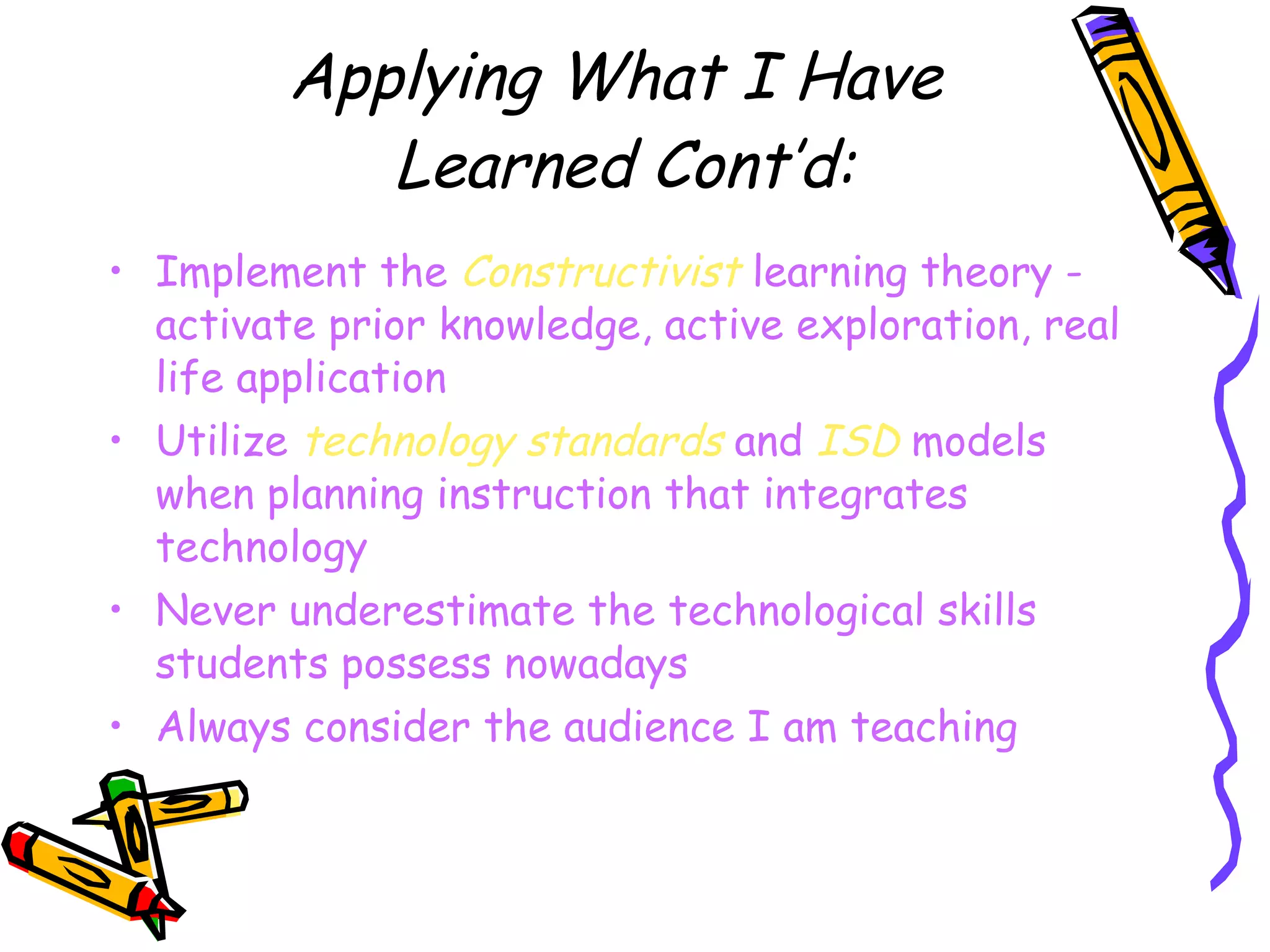 Applying What I Have Learned Cont'd:

• Implement the Constructivist learning theory - activate prior knowledge, active exploration, real life application
• Utilize technology standards and ISD models when planning instruction that integrates technology
• Never underestimate the technological skills students possess nowadays
• Always consider the audience I am teaching